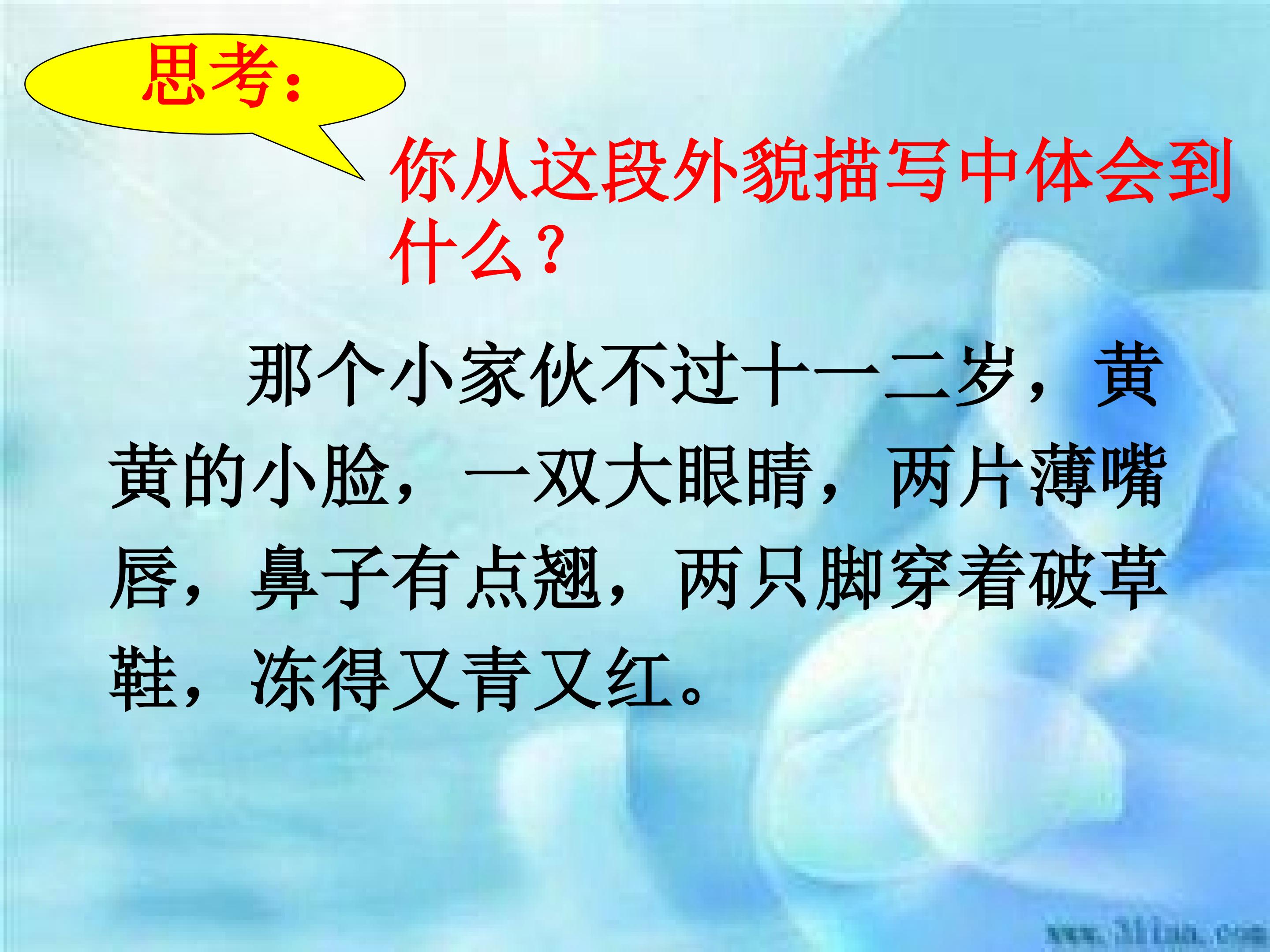 思考：

你从这段外貌描写中体会到什么？

那个小家伙不过十一二岁，黄黄的小脸，一双大眼睛，两片薄嘴唇，鼻子有点翘，两只脚穿着破草鞋，冻得又青又红。

www.3lian.com